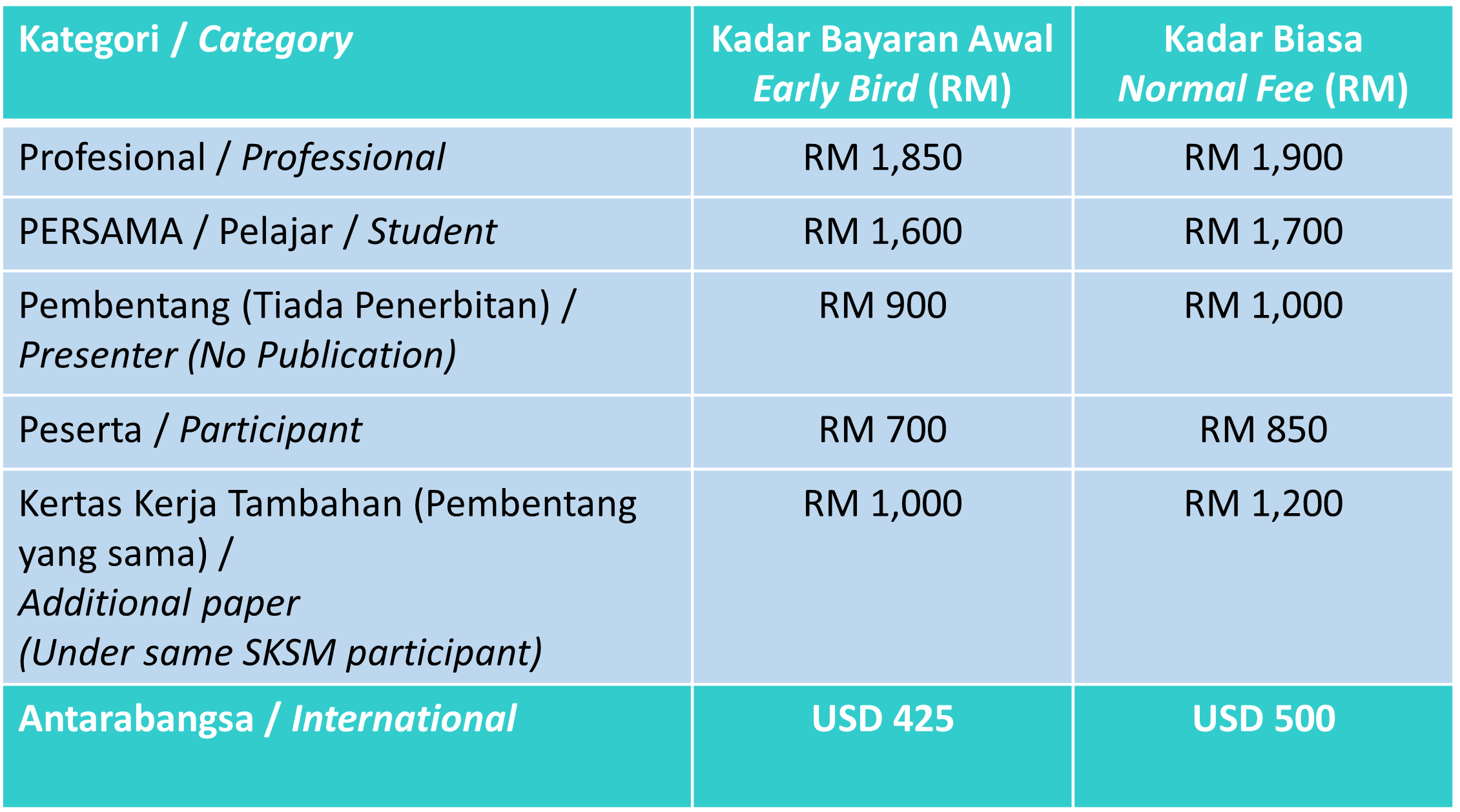 | Kategori / Category | Kadar Bayaran Awal Early Bird (RM) | Kadar Biasa Normal Fee (RM) |
|---|---|---|
| Profesional / Professional | RM 1,850 | RM 1,900 |
| PERSAMA / Pelajar / Student | RM 1,600 | RM 1,700 |
| Pembentang (Tiada Penerbitan) / Presenter (No Publication) | RM 900 | RM 1,000 |
| Peserta / Participant | RM 700 | RM 850 |
| Kertas Kerja Tambahan (Pembentang yang sama) / Additional paper (Under same SKSM participant) | RM 1,000 | RM 1,200 |
| Antarabangsa / International | USD 425 | USD 500 |